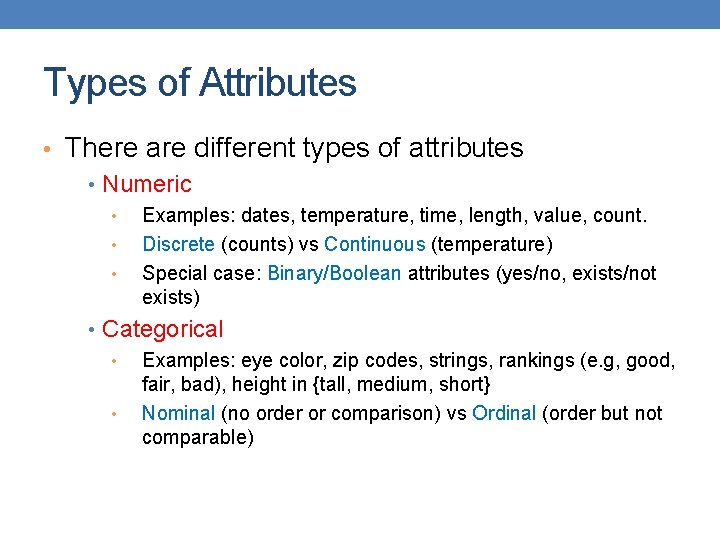 Types of Attributes

• There are different types of attributes
  • Numeric
    • Examples: dates, temperature, time, length, value, count.
    • Discrete (counts) vs Continuous (temperature)
    • Special case: Binary/Boolean attributes (yes/no, exists/not exists)
  • Categorical
    • Examples: eye color, zip codes, strings, rankings (e.g, good, fair, bad), height in {tall, medium, short}
    • Nominal (no order or comparison) vs Ordinal (order but not comparable)